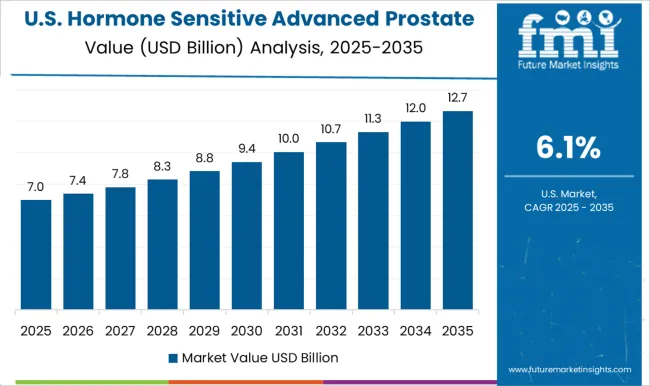 U.S. Hormone Sensitive Advanced Prostate
Value (USD Billion) Analysis, 2025-2035

fmi
Future Market Insights

7.0
7.4
7.8
8.3
8.8
9.4
10.0
10.7
11.3
12.0
12.7

2025 2026 2027 2028 2029 2030 2031 2032 2033 2034 2035

Market Value USD Billion

6.1%

U.S. Market,
CAGR 2025 - 2035

www.futuremarketinsights.com